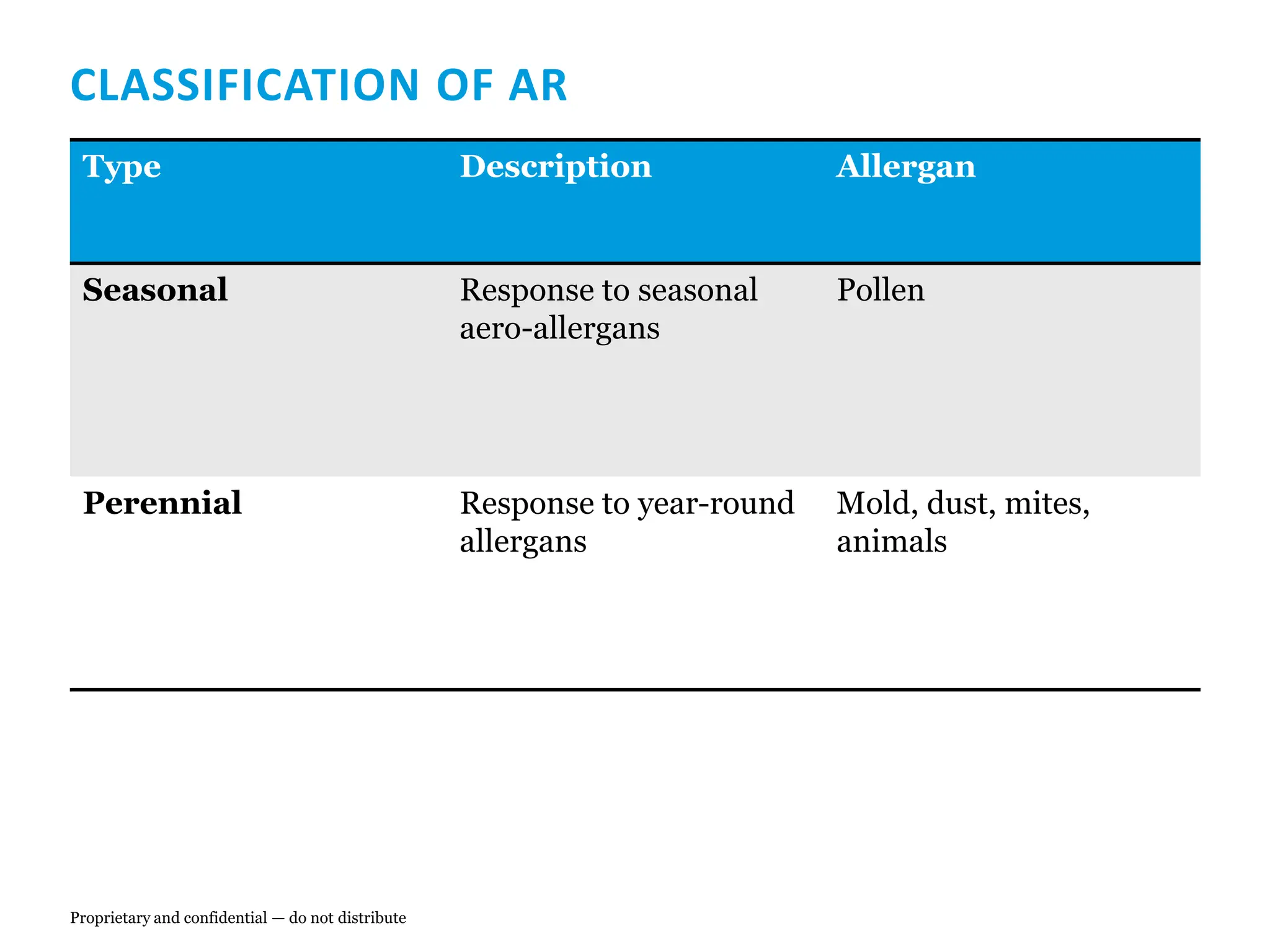 CLASSIFICATION OF AR

| Type | Description | Allergan |
|---|---|---|
| Seasonal | Response to seasonal aero-allergans | Pollen |
| Perennial | Response to year-round allergans | Mold, dust, mites, animals |

Proprietary and confidential — do not distribute